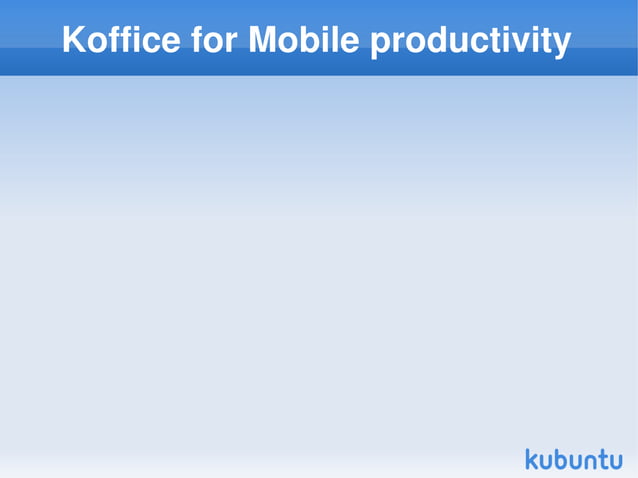 Koffice for Mobile productivity

kubuntu